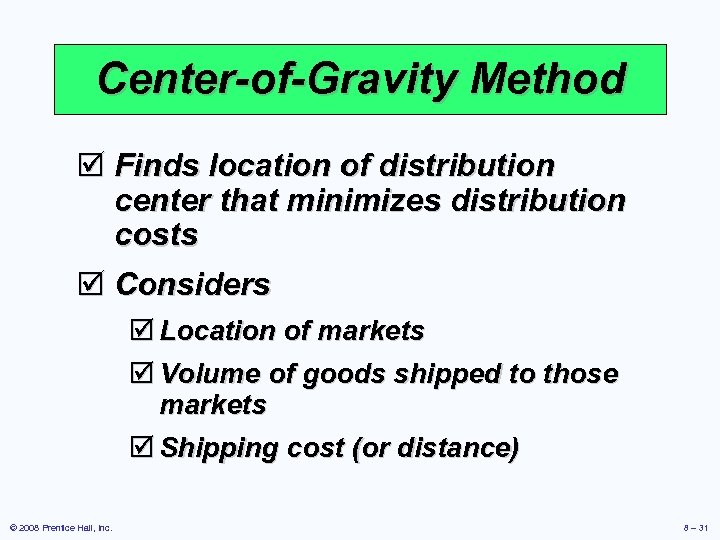 Center-of-Gravity Method

☑ Finds location of distribution center that minimizes distribution costs

☑ Considers

☑ Location of markets

☑ Volume of goods shipped to those markets

☑ Shipping cost (or distance)

© 2008 Prentice Hall, Inc.

8 – 31